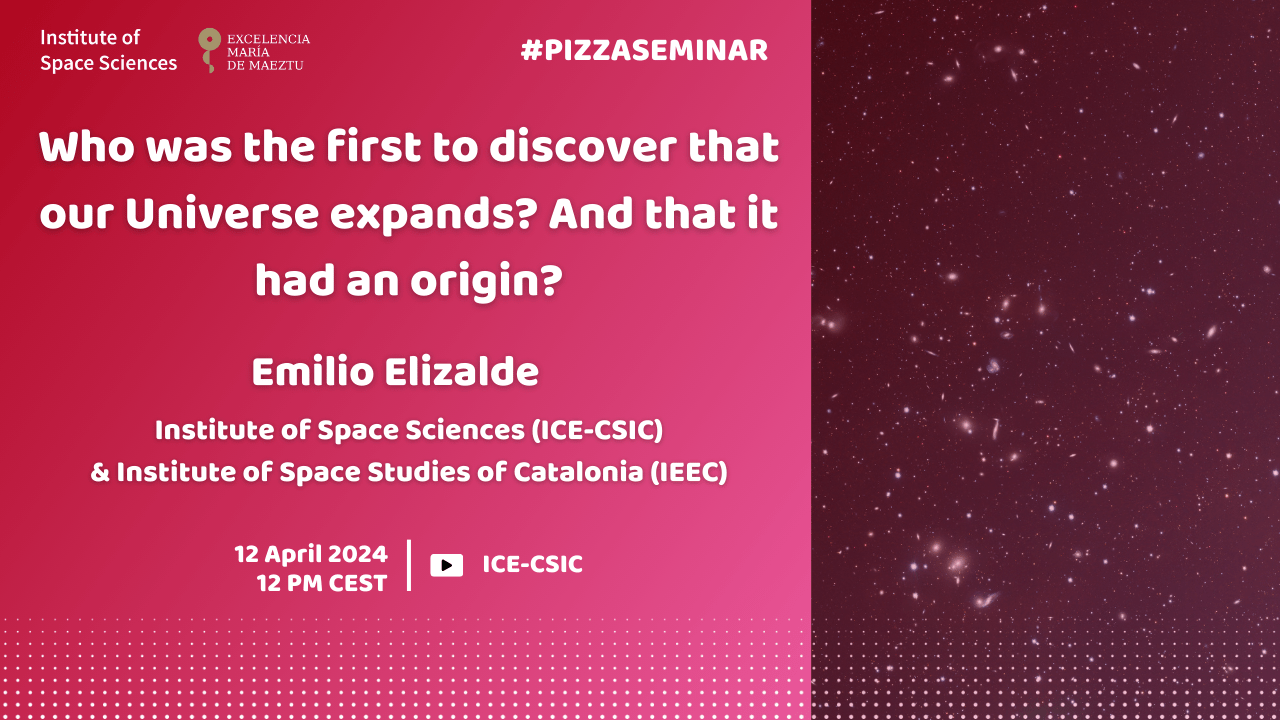 Institute of Space Sciences

EXCELENCIA MARÍA DE MAEZTU

#PIZZASEMINAR

Who was the first to discover that our Universe expands? And that it had an origin?

Emilio Elizalde

Institute of Space Sciences (ICE-CSIC) & Institute of Space Studies of Catalonia (IEEC)

12 April 2024
12 PM CEST

ICE-CSIC